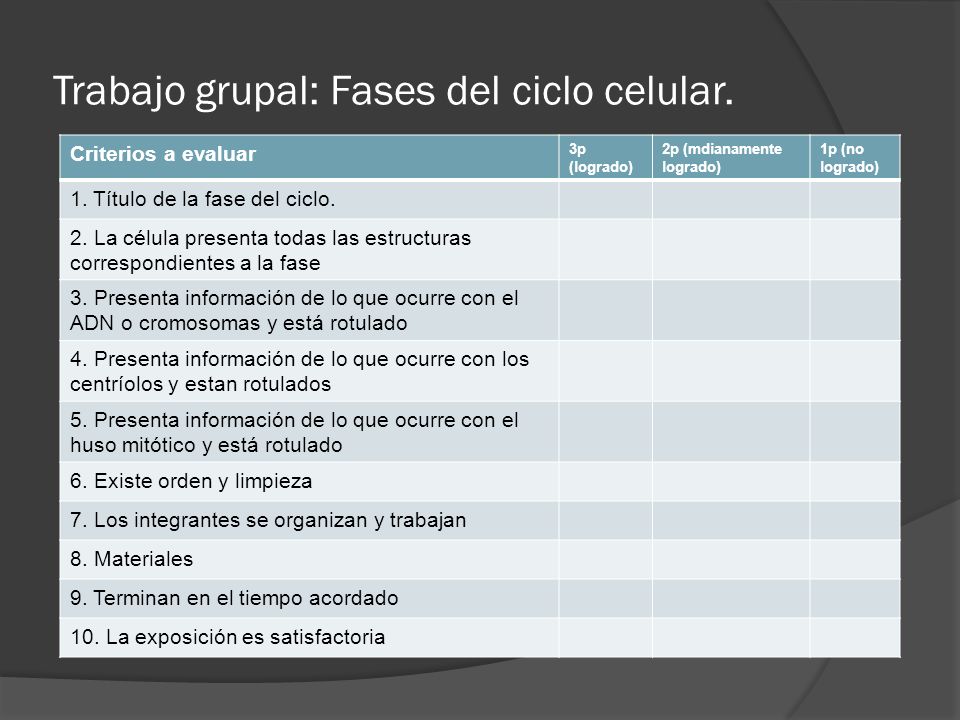 Trabajo grupal: Fases del ciclo celular.

| Criterios a evaluar | 3p (logrado) | 2p (mdianamente logrado) | 1p (no logrado) |
|---|---|---|---|
| 1. Título de la fase del ciclo. | | | |
| 2. La célula presenta todas las estructuras correspondientes a la fase | | | |
| 3. Presenta información de lo que ocurre con el ADN o cromosomas y está rotulado | | | |
| 4. Presenta información de lo que ocurre con los centríolos y estan rotulados | | | |
| 5. Presenta información de lo que ocurre con el huso mitótico y está rotulado | | | |
| 6. Existe orden y limpieza | | | |
| 7. Los integrantes se organizan y trabajan | | | |
| 8. Materiales | | | |
| 9. Terminan en el tiempo acordado | | | |
| 10. La exposición es satisfactoria | | | |